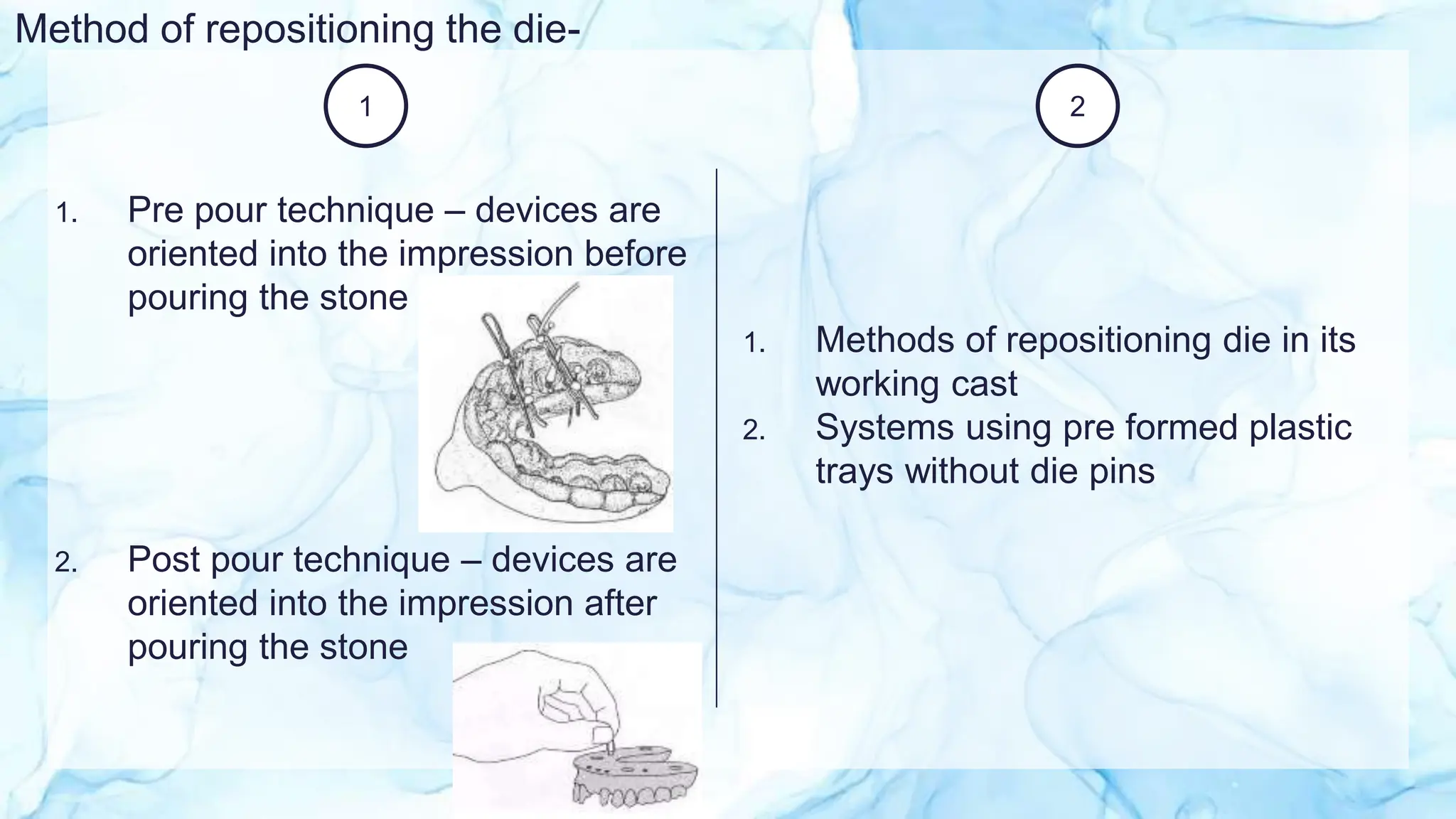 Method of repositioning the die-

1

1. Pre pour technique – devices are oriented into the impression before pouring the stone

2. Post pour technique – devices are oriented into the impression after pouring the stone

2

1. Methods of repositioning die in its working cast
2. Systems using pre formed plastic trays without die pins